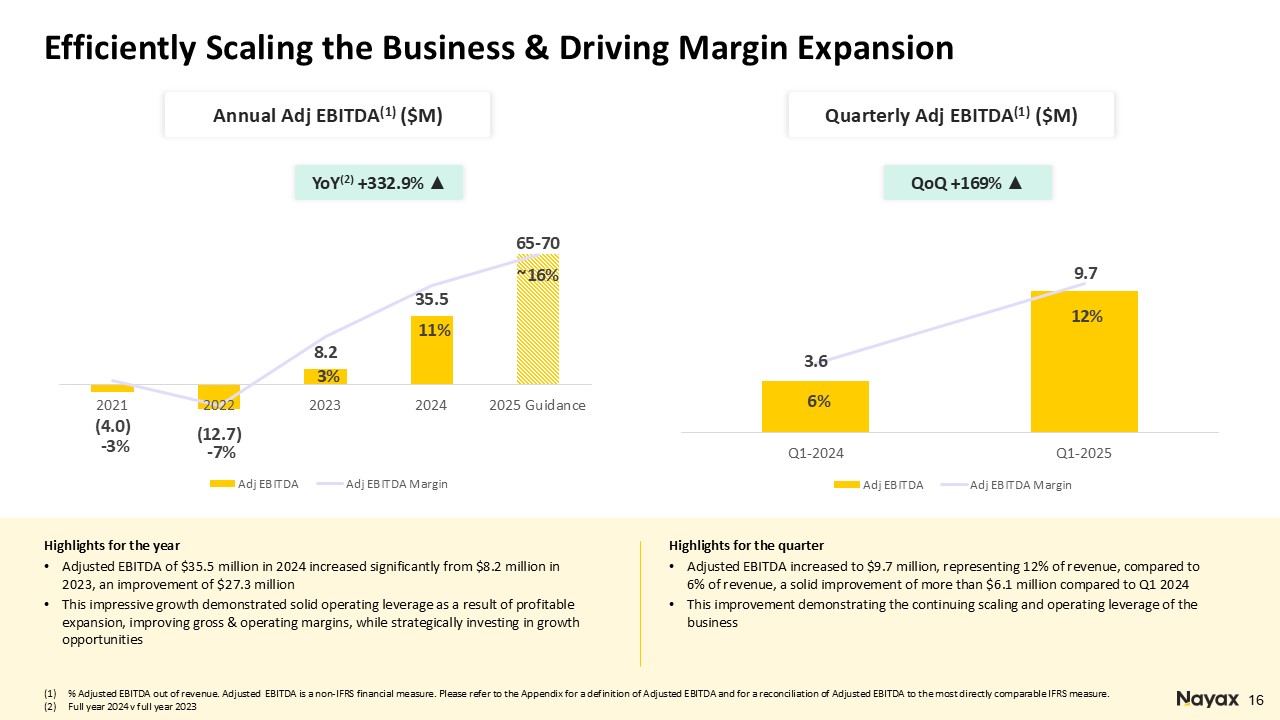 Efficiently Scaling the Business & Driving Margin Expansion

Annual Adj EBITDA$^{(1)}$ ($M)

YoY$^{(2)}$ +332.9% ▲

65-70
~16%
35.5
11%
8.2
3%
2021
2022
2023
2024
2025 Guidance
(4.0)
-3%
(12.7)
-7%

Adj EBITDA
Adj EBITDA Margin

Quarterly Adj EBITDA$^{(1)}$ ($M)

QoQ +169% ▲

9.7
12%
3.6
6%
Q1-2024
Q1-2025

Adj EBITDA
Adj EBITDA Margin

Highlights for the year
• Adjusted EBITDA of $35.5 million in 2024 increased significantly from $8.2 million in 2023, an improvement of $27.3 million
• This impressive growth demonstrated solid operating leverage as a result of profitable expansion, improving gross & operating margins, while strategically investing in growth opportunities

Highlights for the quarter
• Adjusted EBITDA increased to $9.7 million, representing 12% of revenue, compared to 6% of revenue, a solid improvement of more than $6.1 million compared to Q1 2024
• This improvement demonstrating the continuing scaling and operating leverage of the business

(1) % Adjusted EBITDA out of revenue. Adjusted EBITDA is a non-IFRS financial measure. Please refer to the Appendix for a definition of Adjusted EBITDA and for a reconciliation of Adjusted EBITDA to the most directly comparable IFRS measure.
(2) Full year 2024 v full year 2023

Nayax 16